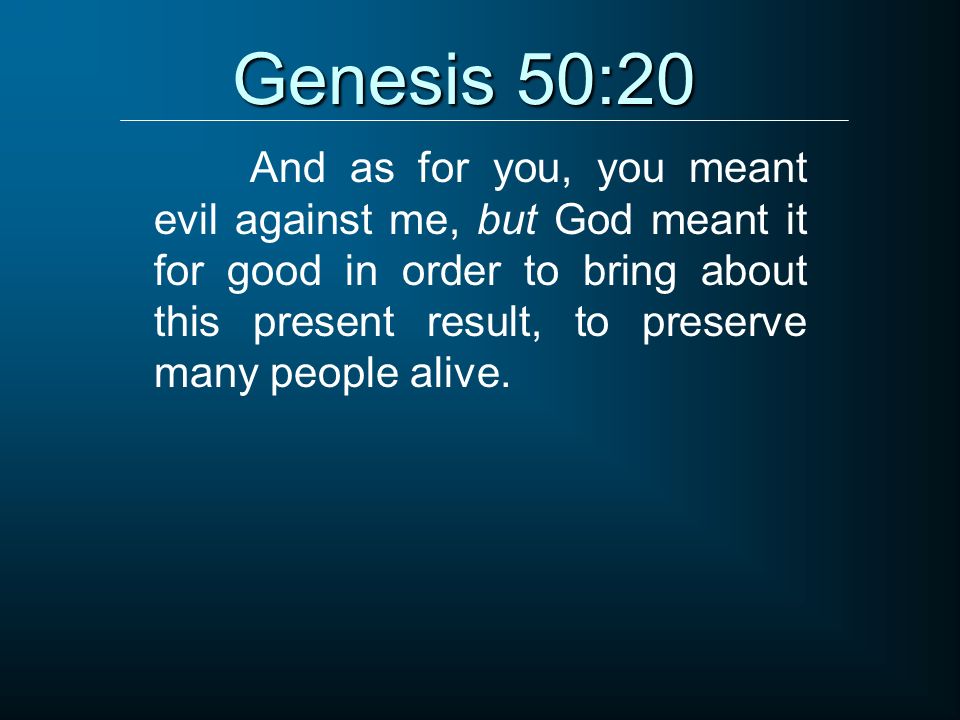 Genesis 50:20

And as for you, you meant evil against me, but God meant it for good in order to bring about this present result, to preserve many people alive.